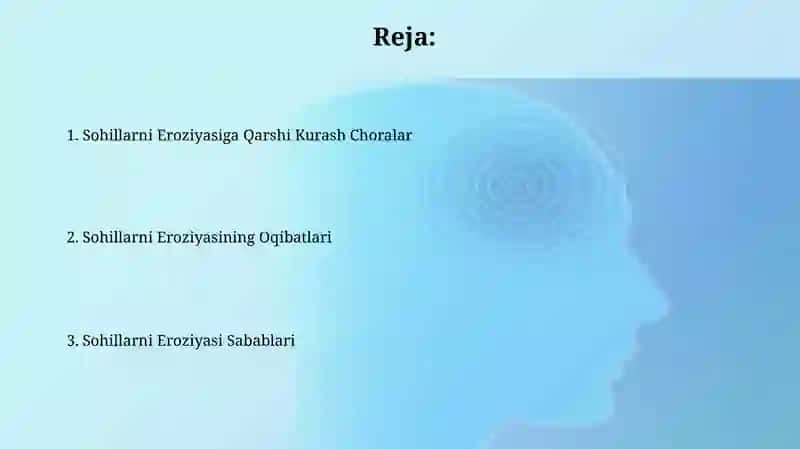 Reja:

1. Sohillarni Eroziyasiga Qarshi Kurash Choralar

2. Sohillarni Eroziyasining Oqibatlari

3. Sohillarni Eroziyasi Sabablari